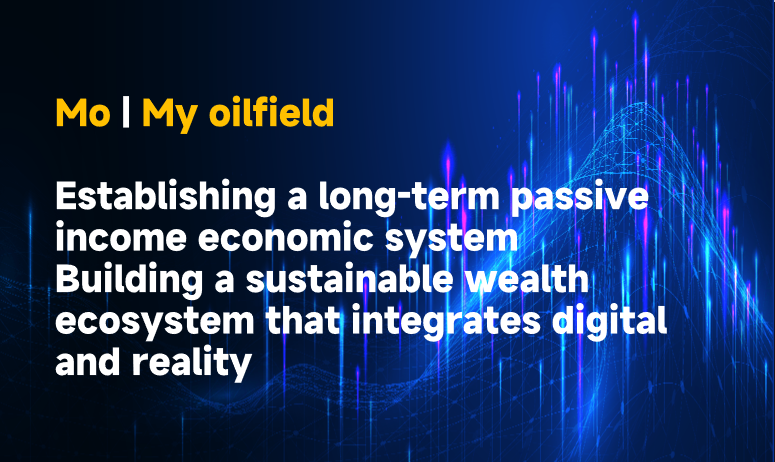 Mo | My oilfield

Establishing a long-term passive income economic system
Building a sustainable wealth ecosystem that integrates digital and reality